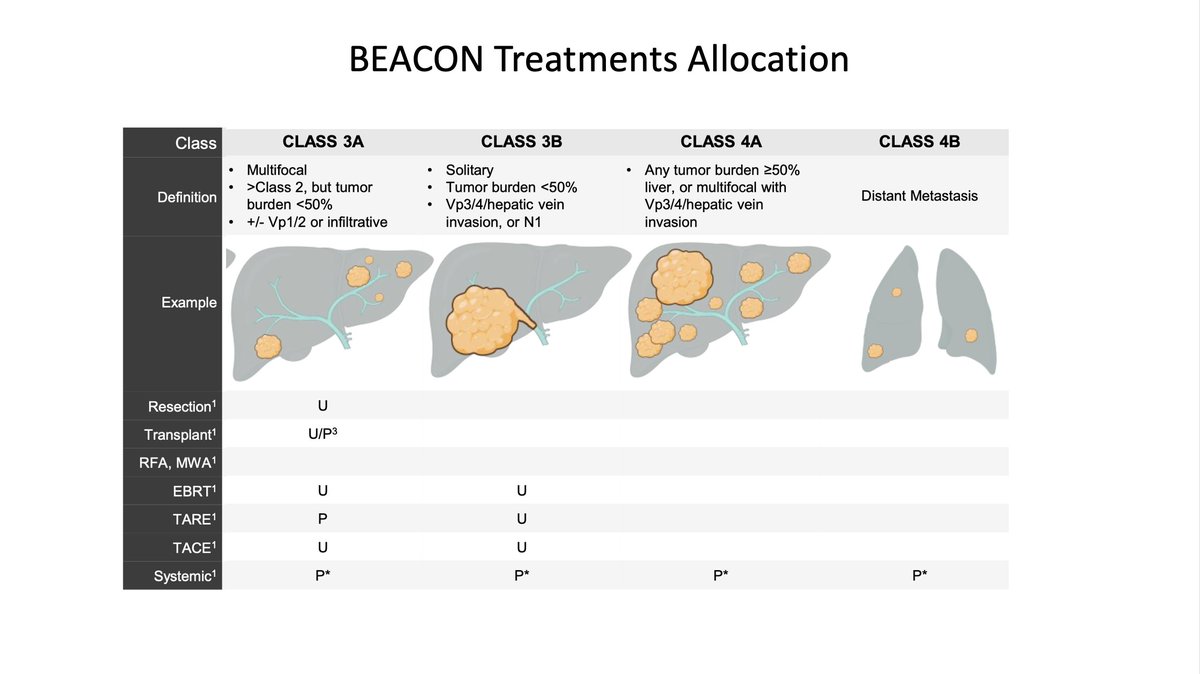 BEACON Treatments Allocation

| Class | CLASS 3A | CLASS 3B | CLASS 4A | CLASS 4B |
|---|---|---|---|---|
| Definition | • Multifocal • >Class 2, but tumor burden <50% • +/- Vp1/2 or infiltrative | • Solitary • Tumor burden <50% • Vp3/4/hepatic vein invasion, or N1 | • Any tumor burden ≥50% liver, or multifocal with Vp3/4/hepatic vein invasion | Distant Metastasis |
| Example | | | | |
| Resection$^1$ | U | | | |
| Transplant$^1$ | U/P$^3$ | | | |
| RFA, MWA$^1$ | | | | |
| EBRT$^1$ | U | U | | |
| TARE$^1$ | P | U | | |
| TACE$^1$ | U | U | | |
| Systemic$^1$ | P* | P* | P* | P* |